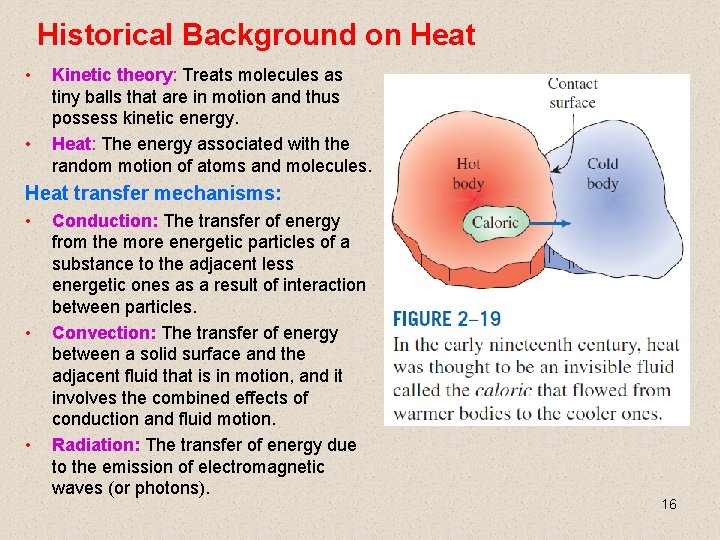 Historical Background on Heat

• Kinetic theory: Treats molecules as tiny balls that are in motion and thus possess kinetic energy.
• Heat: The energy associated with the random motion of atoms and molecules.

Heat transfer mechanisms:

• Conduction: The transfer of energy from the more energetic particles of a substance to the adjacent less energetic ones as a result of interaction between particles.
• Convection: The transfer of energy between a solid surface and the adjacent fluid that is in motion, and it involves the combined effects of conduction and fluid motion.
• Radiation: The transfer of energy due to the emission of electromagnetic waves (or photons).

Contact surface

Hot body

Cold body

Caloric

FIGURE 2–19
In the early nineteenth century, heat was thought to be an invisible fluid called the caloric that flowed from warmer bodies to the cooler ones.

16